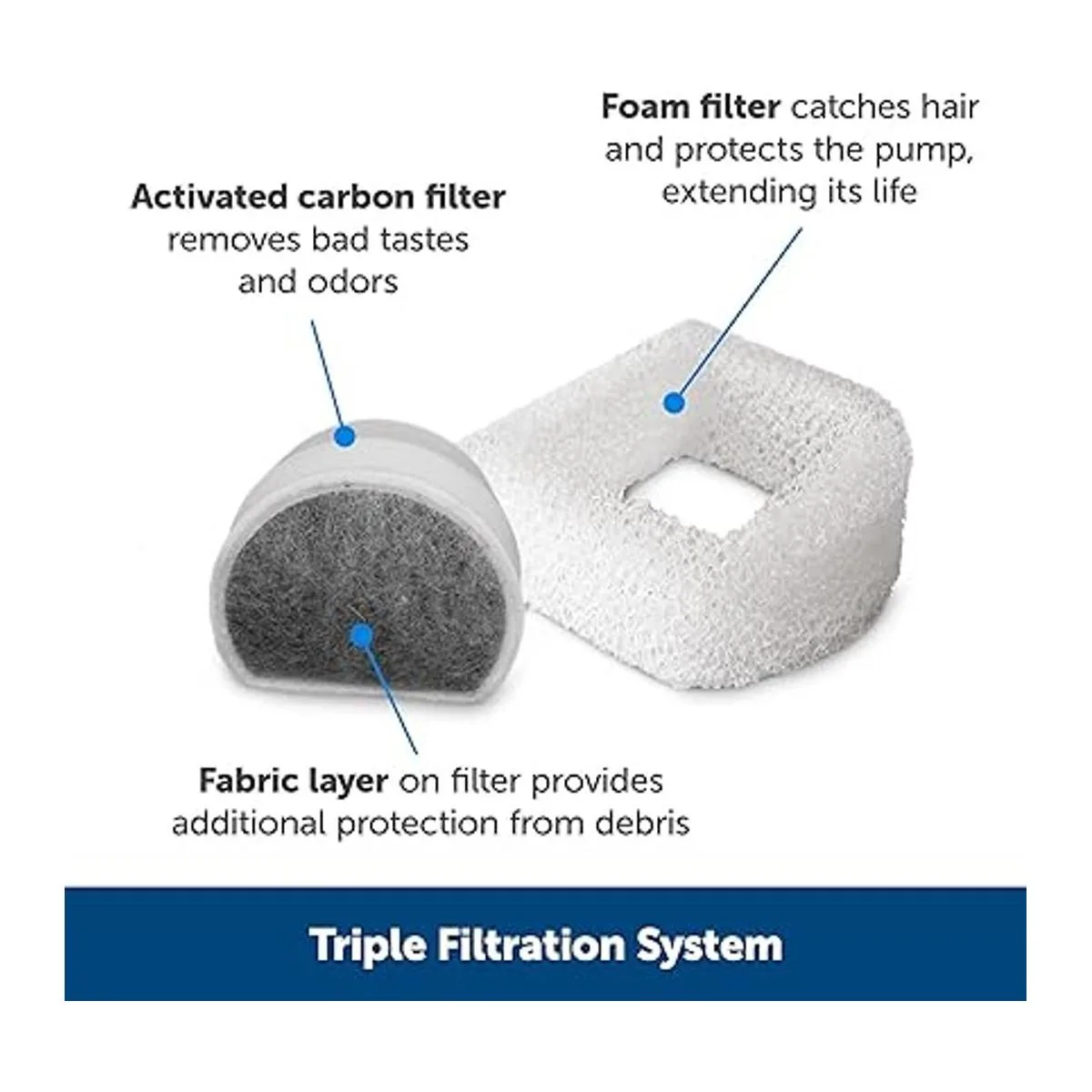 Foam filter catches hair and protects the pump, extending its life

Activated carbon filter removes bad tastes and odors

Fabric layer on filter provides additional protection from debris

Triple Filtration System